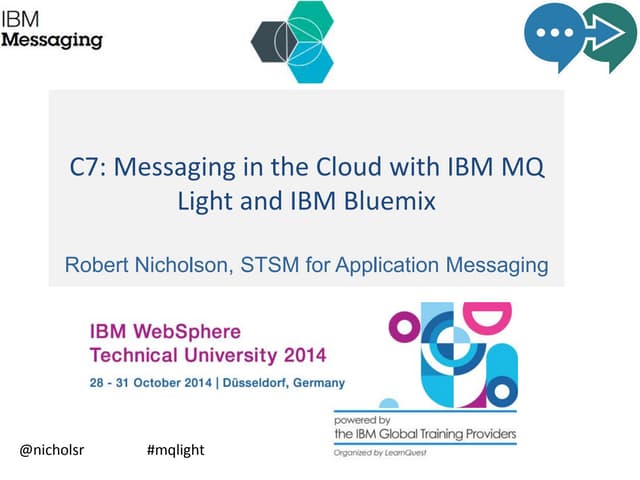 IBM
Messaging

C7: Messaging in the Cloud with IBM MQ Light and IBM Bluemix

Robert Nicholson, STSM for Application Messaging

IBM WebSphere
Technical University 2014
28 - 31 October 2014 | Düsseldorf, Germany

powered by
the IBM Global Training Providers
Organized by LearnQuest

@nicholsr #mqlight